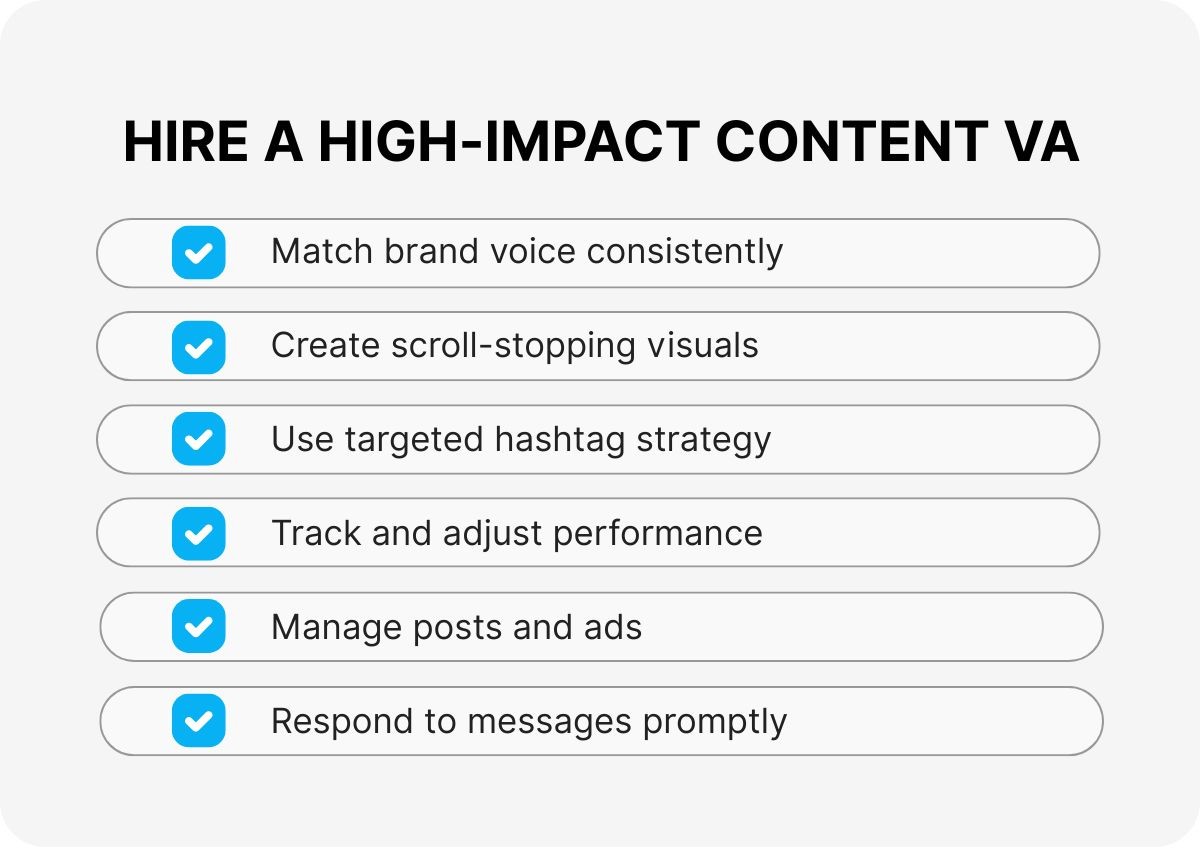 HIRE A HIGH-IMPACT CONTENT VA

Match brand voice consistently

Create scroll-stopping visuals

Use targeted hashtag strategy

Track and adjust performance

Manage posts and ads

Respond to messages promptly